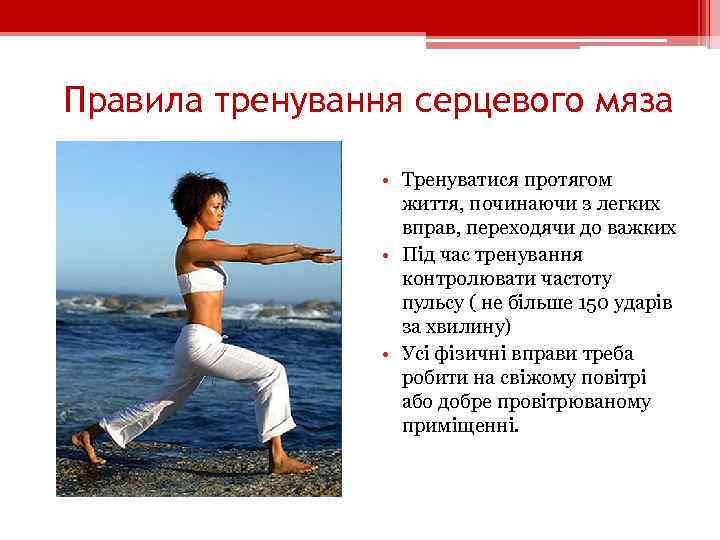 Правила тренування серцевого мяза

• Тренуватися протягом життя, починаючи з легких вправ, переходячи до важких

• Під час тренування контролювати частоту пульсу ( не більше 150 ударів за хвилину)

• Усі фізичні вправи треба робити на свіжому повітрі або добре провітрюваному приміщенні.